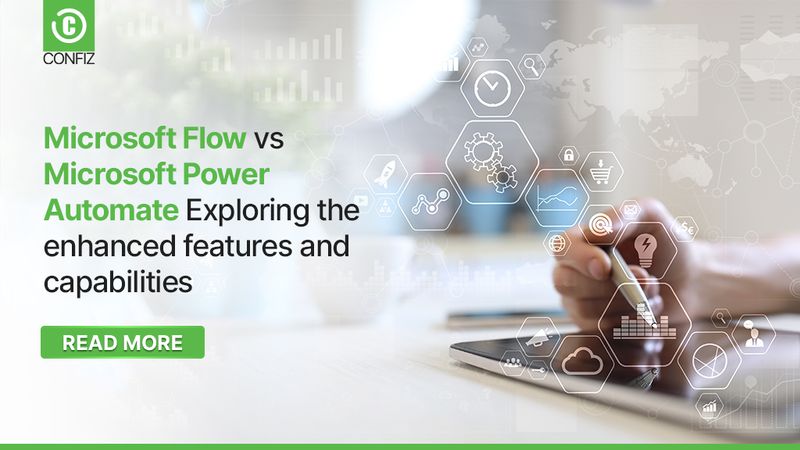 CONFIZ

Microsoft Flow vs Microsoft Power Automate Exploring the enhanced features and capabilities

READ MORE